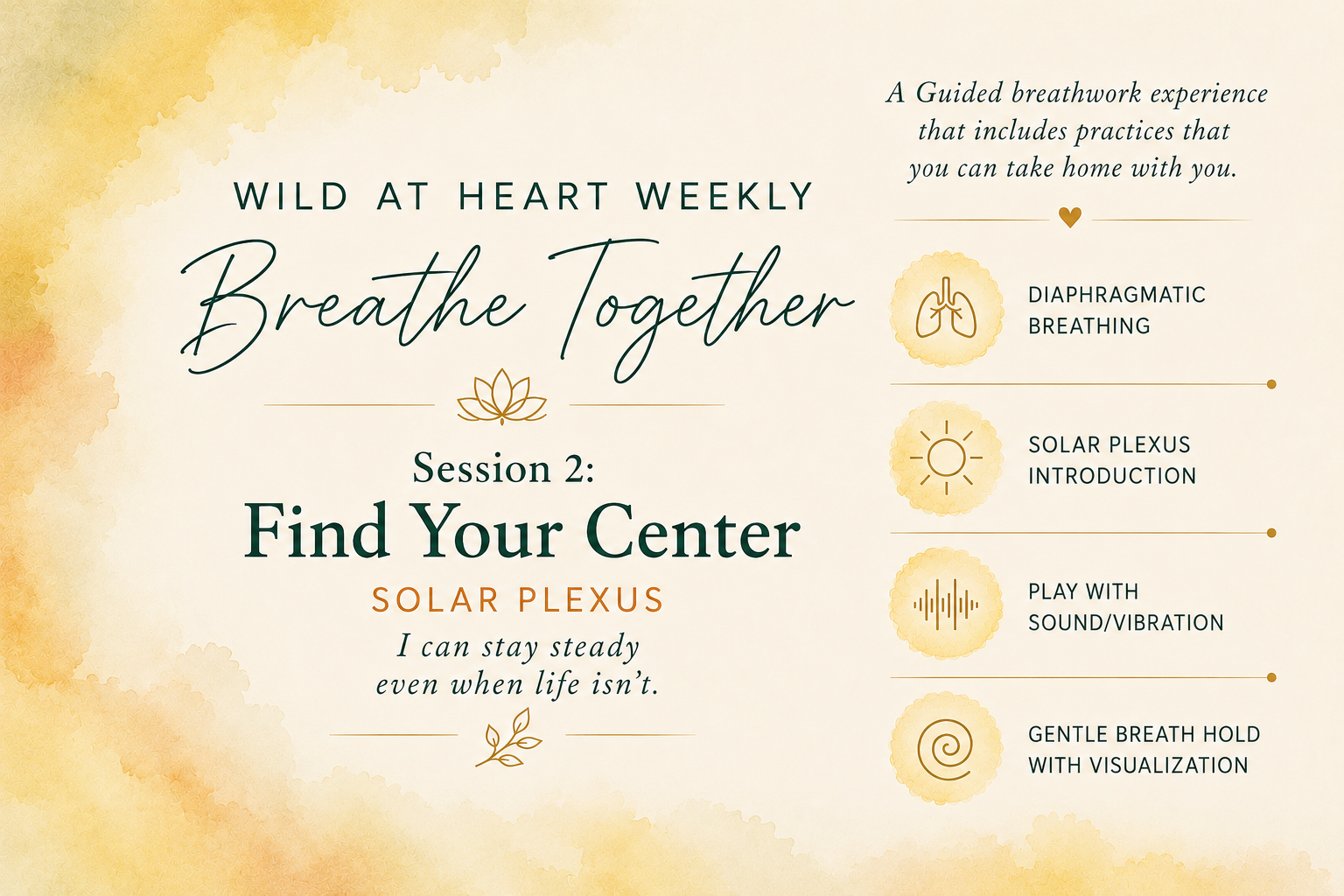 WILD AT HEART WEEKLY

Breathe Together

Session 2:
Find Your Center

SOLAR PLEXUS

I can stay steady even when life isn't.

A Guided breathwork experience that includes practices that you can take home with you.

DIAPHRAGMATIC BREATHING

SOLAR PLEXUS INTRODUCTION

PLAY WITH SOUND/VIBRATION

GENTLE BREATH HOLD WITH VISUALIZATION